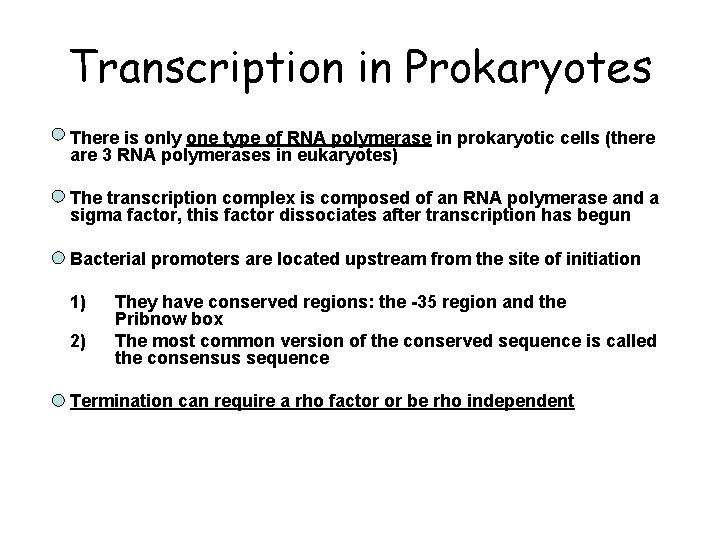 Transcription in Prokaryotes

There is only one type of RNA polymerase in prokaryotic cells (there are 3 RNA polymerases in eukaryotes)

The transcription complex is composed of an RNA polymerase and a sigma factor, this factor dissociates after transcription has begun

Bacterial promoters are located upstream from the site of initiation

1) They have conserved regions: the -35 region and the Pribnow box
2) The most common version of the conserved sequence is called the consensus sequence

Termination can require a rho factor or be rho independent